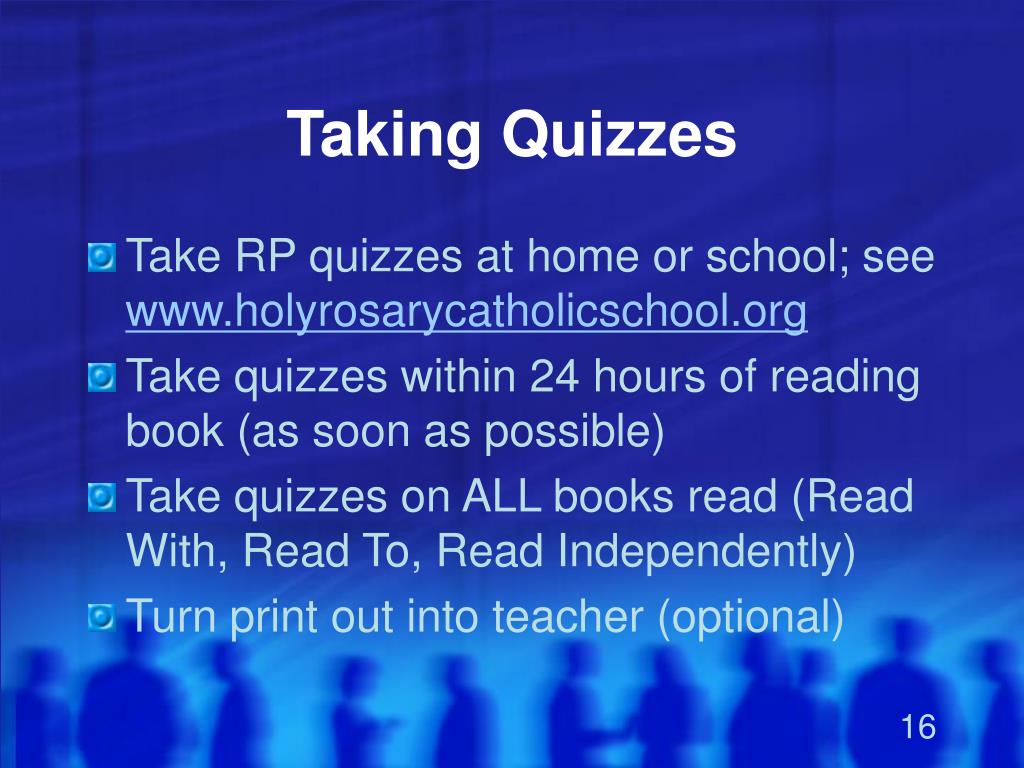 Taking Quizzes

Take RP quizzes at home or school; see www.holyrosarycatholicschool.org

Take quizzes within 24 hours of reading book (as soon as possible)

Take quizzes on ALL books read (Read With, Read To, Read Independently)

Turn print out into teacher (optional)

16